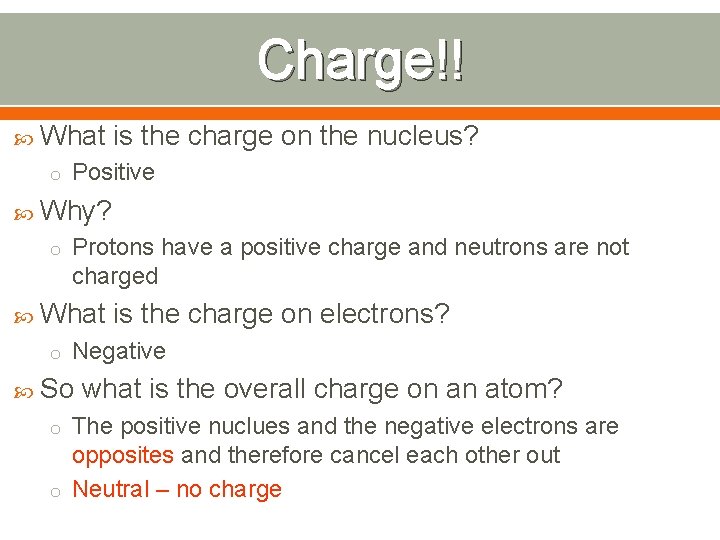 Charge!!

What is the charge on the nucleus?

Positive

Why?

Protons have a positive charge and neutrons are not charged

What is the charge on electrons?

Negative

So what is the overall charge on an atom?

The positive nuclues and the negative electrons are opposites and therefore cancel each other out

Neutral – no charge